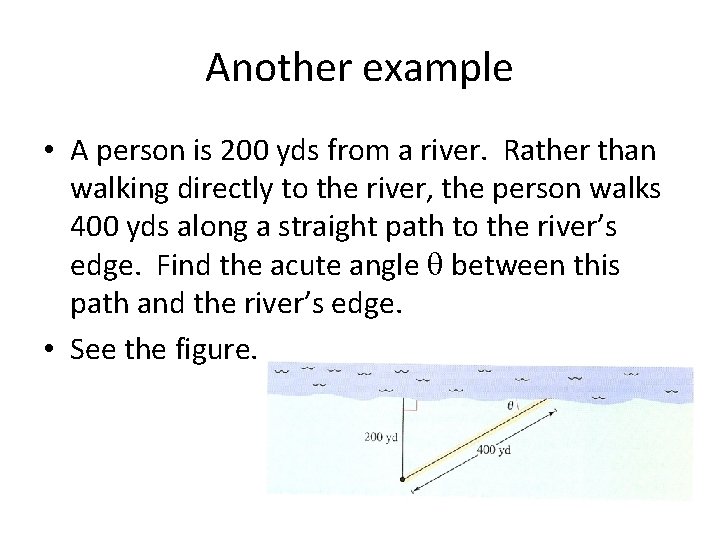 Another example

• A person is 200 yds from a river. Rather than walking directly to the river, the person walks 400 yds along a straight path to the river's edge. Find the acute angle $\theta$ between this path and the river's edge.

• See the figure.

$\theta$

200 yd

400 yd